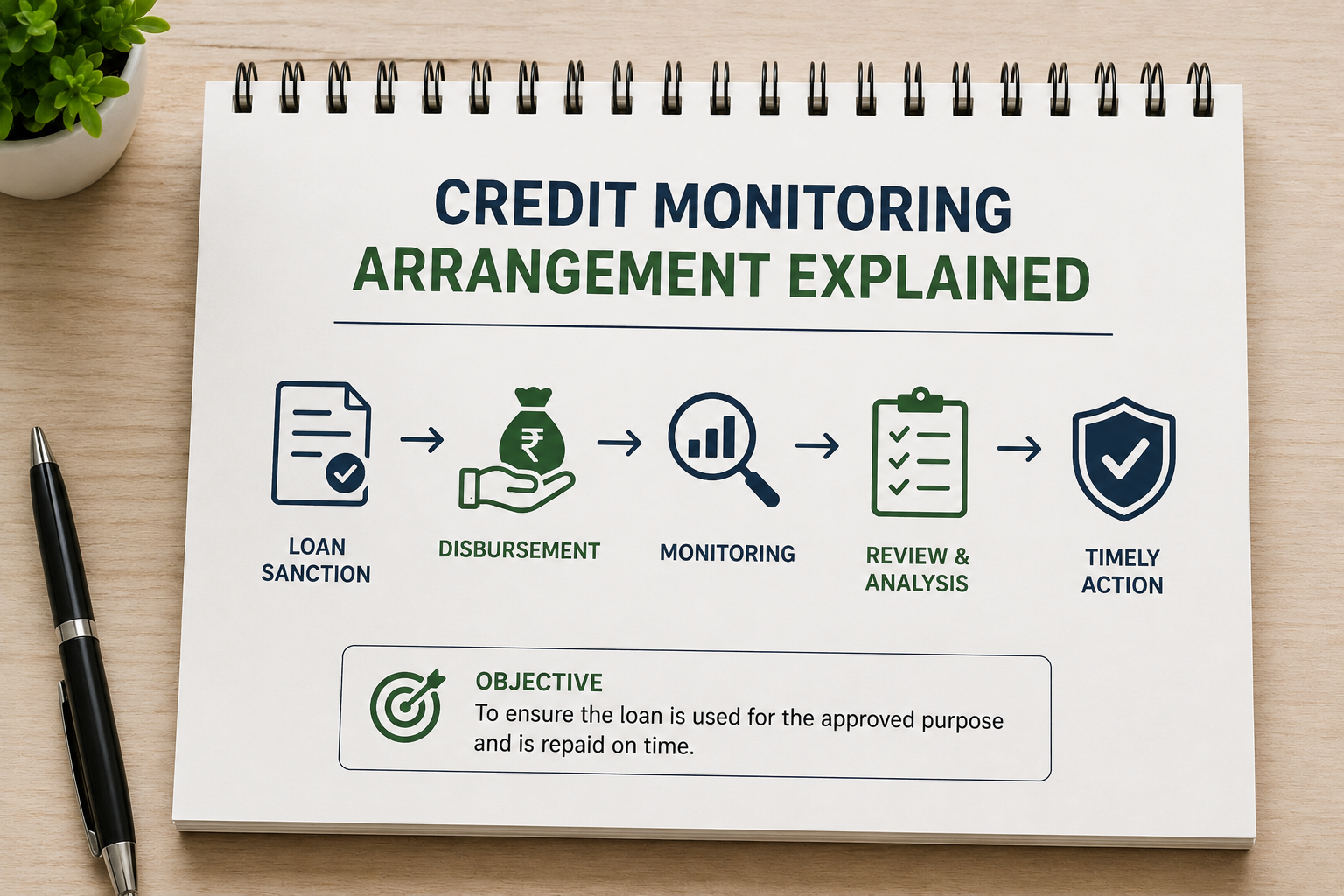 CREDIT MONITORING
ARRANGEMENT EXPLAINED

LOAN SANCTION → DISBURSEMENT → MONITORING → REVIEW & ANALYSIS → TIMELY ACTION

₹

OBJECTIVE
To ensure the loan is used for the approved purpose and is repaid on time.